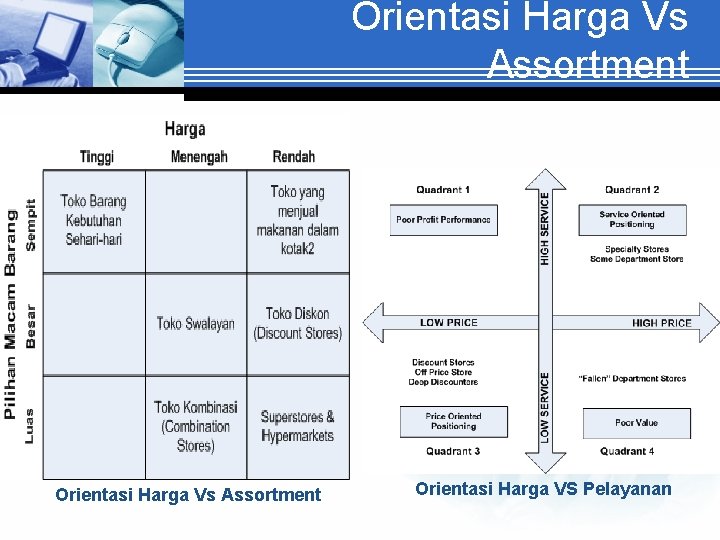 Orientasi Harga Vs Assortment

Harga

Pilihan Macam Barang

| | Tinggi | Menengah | Rendah |
|---|---|---|---|
| Sempit | Toko Barang Kebutuhan Sehari-hari | | Toko yang menjual makanan dalam kotak2 |
| Besar | | Toko Swalayan | Toko Diskon (Discount Stores) |
| Luas | | Toko Kombinasi (Combination Stores) | Superstores & Hypermarkets |

Orientasi Harga Vs Assortment

Quadrant 1

Poor Profit Performance

Quadrant 2

Service Oriented Positioning

Specialty Stores
Some Department Store

HIGH SERVICE

LOW PRICE

HIGH PRICE

LOW SERVICE

Discount Stores
Off Price Store
Deep Discounters

Price Oriented Positioning

Quadrant 3

"Fallen" Department Stores

Poor Value

Quadrant 4

Orientasi Harga VS Pelayanan